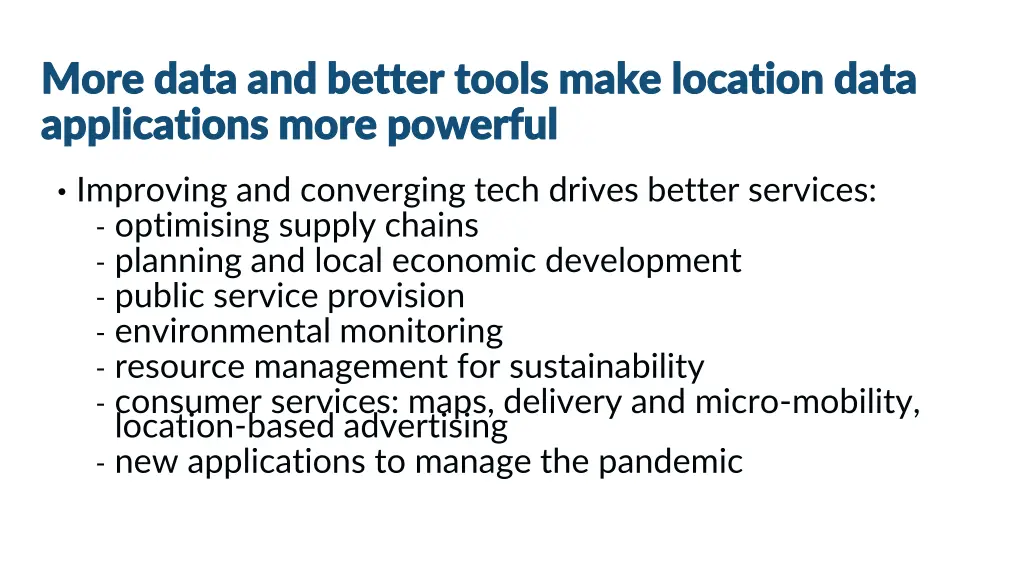 More data and better tools make location data applications more powerful

• Improving and converging tech drives better services:
- optimising supply chains
- planning and local economic development
- public service provision
- environmental monitoring
- resource management for sustainability
- consumer services: maps, delivery and micro-mobility, location-based advertising
- new applications to manage the pandemic